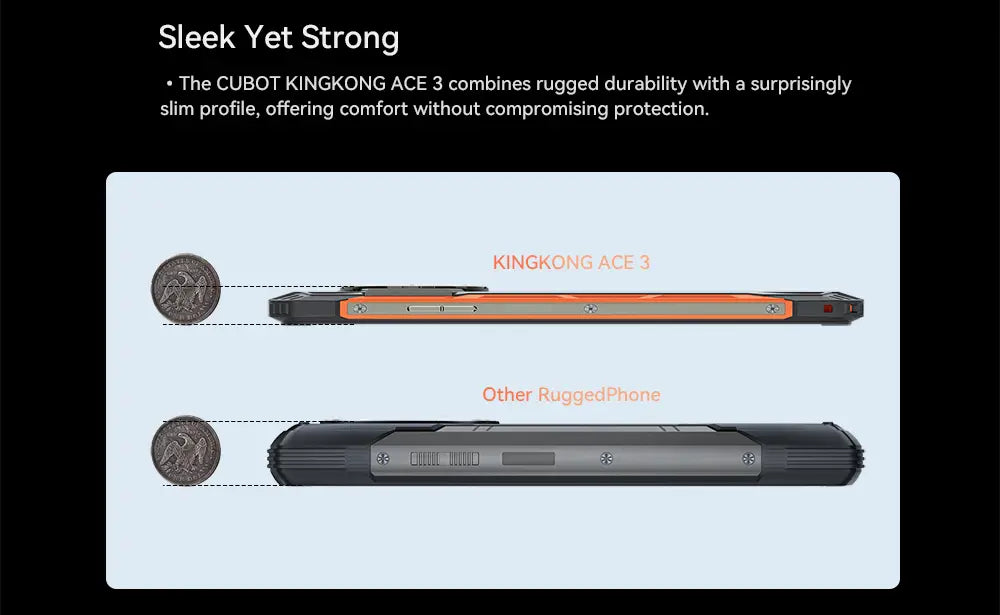 Sleek Yet Strong

• The CUBOT KINGKONG ACE 3 combines rugged durability with a surprisingly slim profile, offering comfort without compromising protection.

KINGKONG ACE 3

Other RuggedPhone